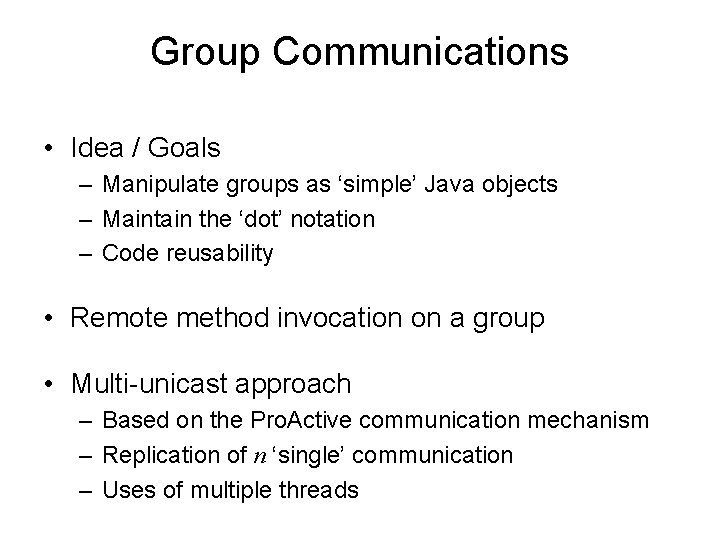 Group Communications

• Idea / Goals
– Manipulate groups as ‘simple’ Java objects
– Maintain the ‘dot’ notation
– Code reusability

• Remote method invocation on a group

• Multi-unicast approach
– Based on the ProActive communication mechanism
– Replication of $n$ ‘single’ communication
– Uses of multiple threads